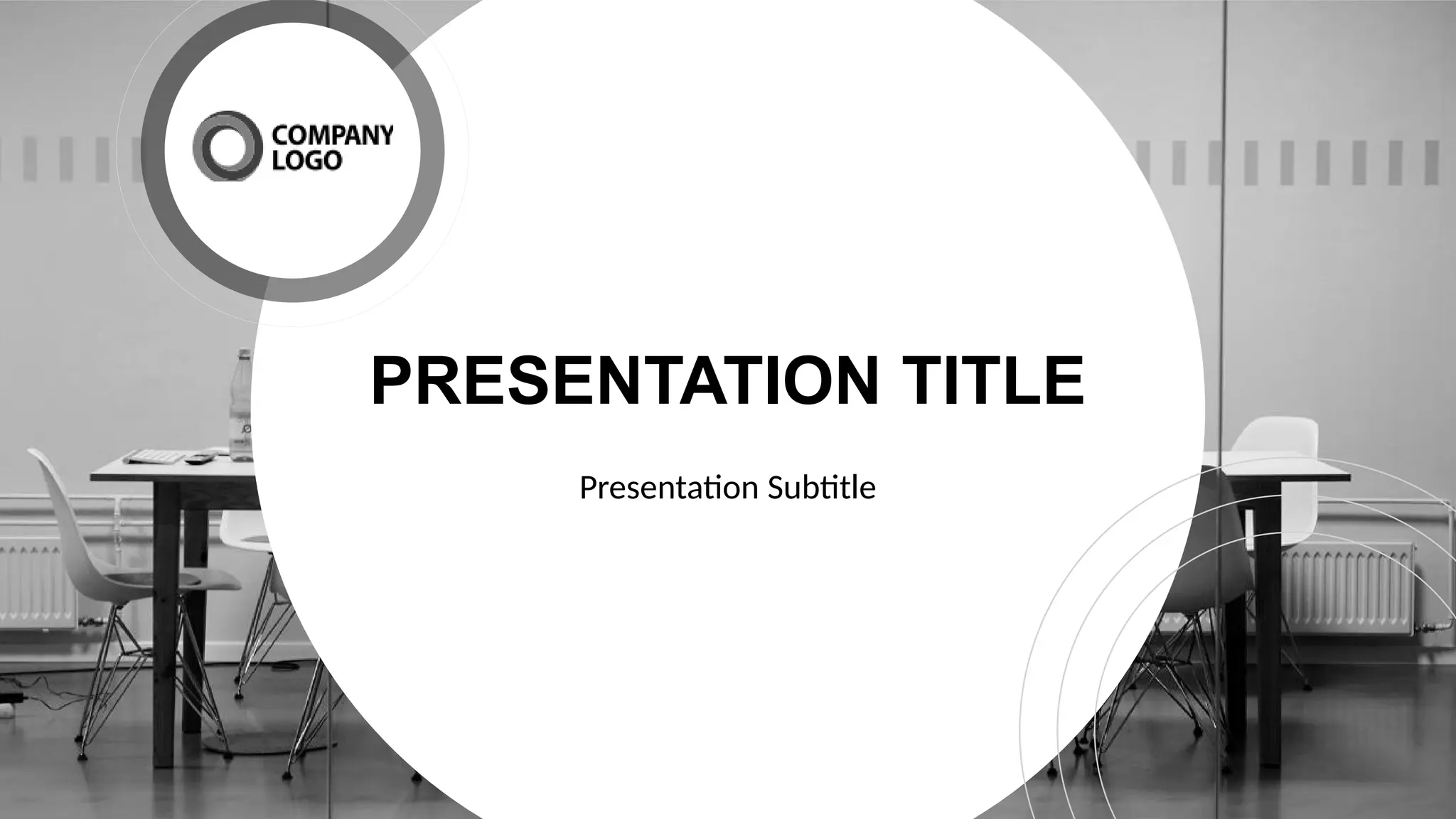 COMPANY LOGO

PRESENTATION TITLE

Presentation Subtitle